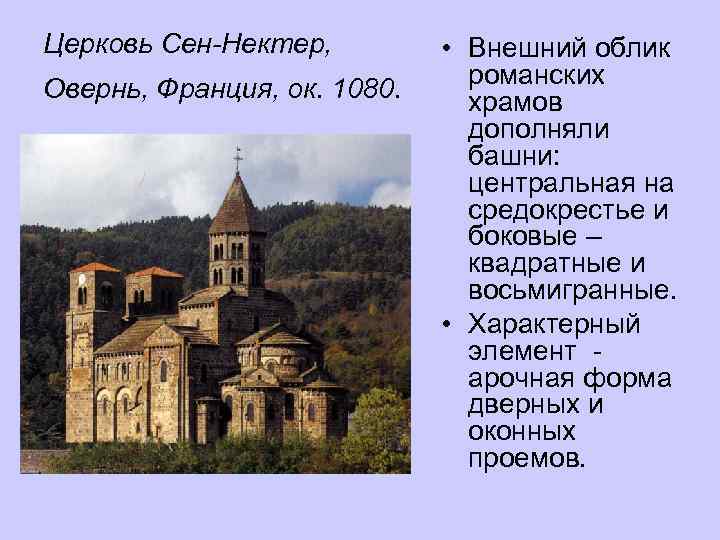 Церковь Сен-Нектер, Овернь, Франция, ок. 1080.

• Внешний облик романских храмов дополняли башни: центральная на средокрестье и боковые – квадратные и восьмигранные.
• Характерный элемент - арочная форма дверных и оконных проемов.